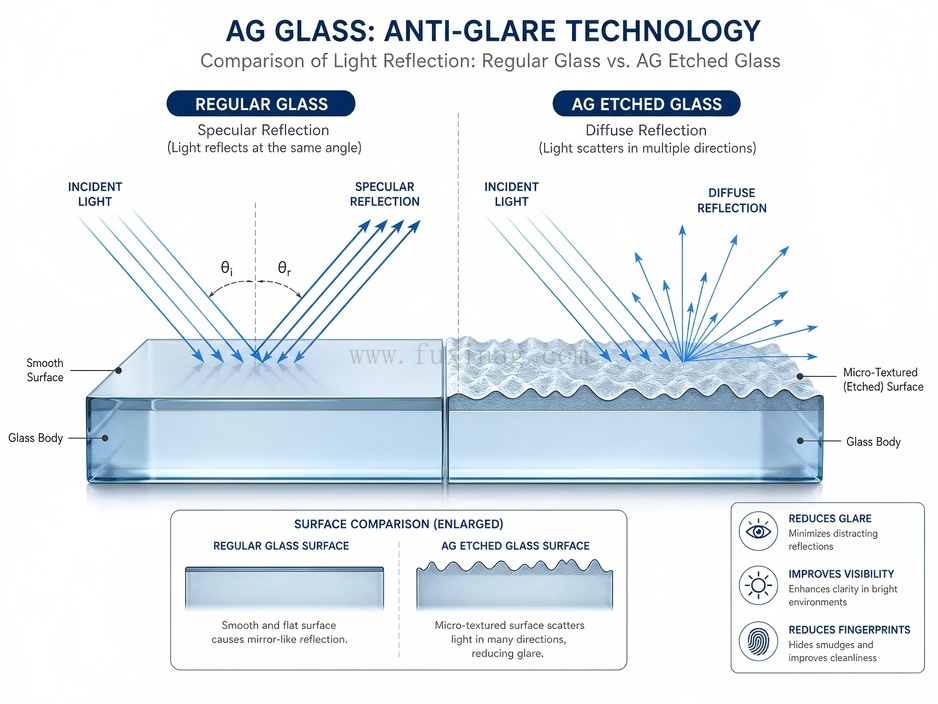 AG GLASS: ANTI-GLARE TECHNOLOGY

Comparison of Light Reflection: Regular Glass vs. AG Etched Glass

REGULAR GLASS

Specular Reflection
(Light reflects at the same angle)

INCIDENT LIGHT

SPECULAR REFLECTION

$\theta_i$

$\theta_r$

Smooth Surface

Glass Body

AG ETCHED GLASS

Diffuse Reflection
(Light scatters in multiple directions)

INCIDENT LIGHT

DIFFUSE REFLECTION

Micro-Textured (Etched) Surface

Glass Body

www.fuxinag.com

SURFACE COMPARISON (ENLARGED)

REGULAR GLASS SURFACE

Smooth and flat surface causes mirror-like reflection.

AG ETCHED GLASS SURFACE

Micro-textured surface scatters light in many directions, reducing glare.

REDUCES GLARE
Minimizes distracting reflections

IMPROVES VISIBILITY
Enhances clarity in bright environments

REDUCES FINGERPRINTS
Hides smudges and improves cleanliness